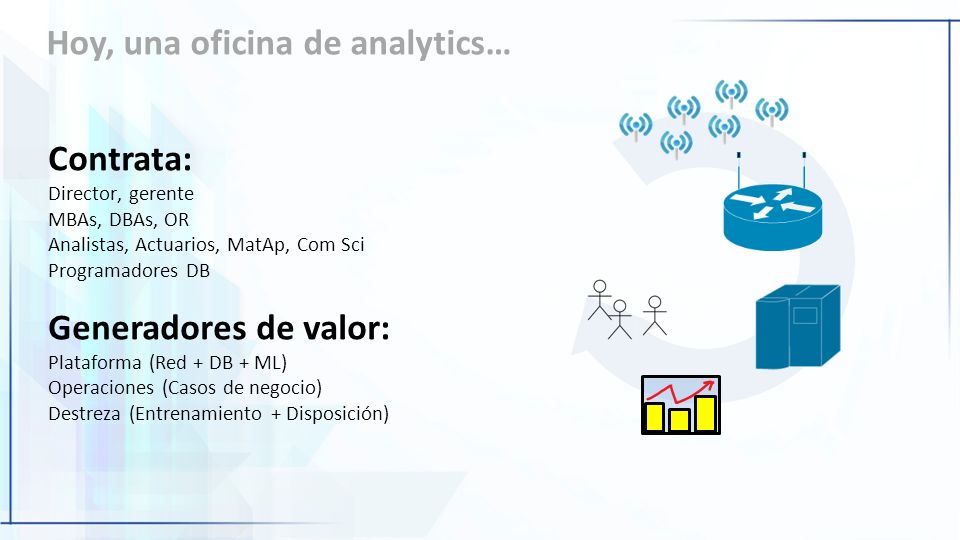 Hoy, una oficina de analytics…

Contrata:
Director, gerente
MBAs, DBAs, OR
Analistas, Actuarios, MatAp, Com Sci
Programadores DB

Generadores de valor:
Plataforma (Red + DB + ML)
Operaciones (Casos de negocio)
Destreza (Entrenamiento + Disposición)